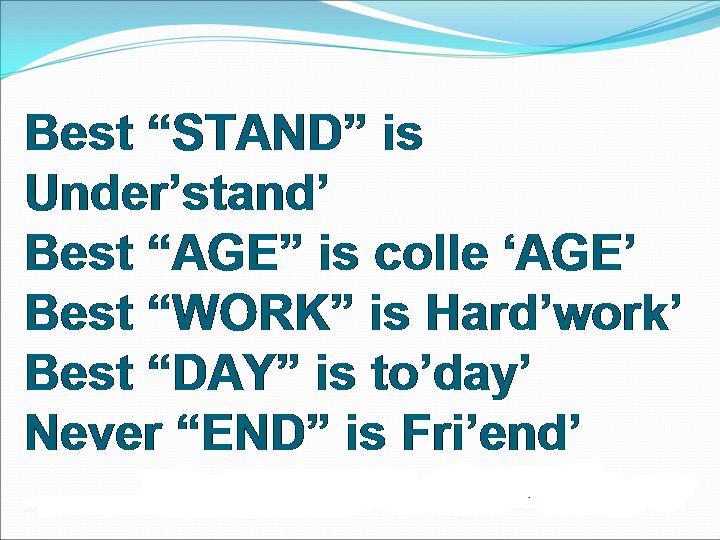 Best “STAND” is Under’stand’
Best “AGE” is colle ‘AGE’
Best “WORK” is Hard’work’
Best “DAY” is to’day’
Never “END” is Fri’end’